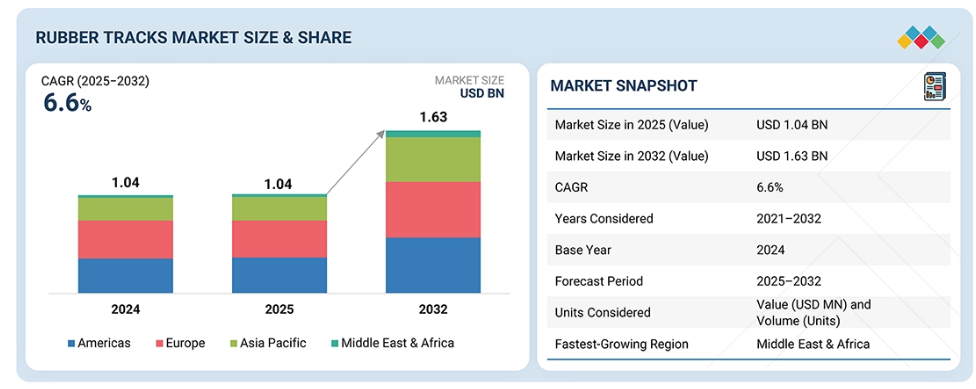 RUBBER TRACKS MARKET SIZE & SHARE

CAGR (2025–2032)
6.6%

MARKET SIZE
USD BN

1.04
1.04
1.63

2024
2025
2032

Americas
Europe
Asia Pacific
Middle East & Africa

MARKET SNAPSHOT

| | |
|---|---|
| Market Size in 2025 (Value) | USD 1.04 BN |
| Market Size in 2032 (Value) | USD 1.63 BN |
| CAGR | 6.6% |
| Years Considered | 2021–2032 |
| Base Year | 2024 |
| Forecast Period | 2025–2032 |
| Units Considered | Value (USD MN) and Volume (Units) |
| Fastest-Growing Region | Middle East & Africa |